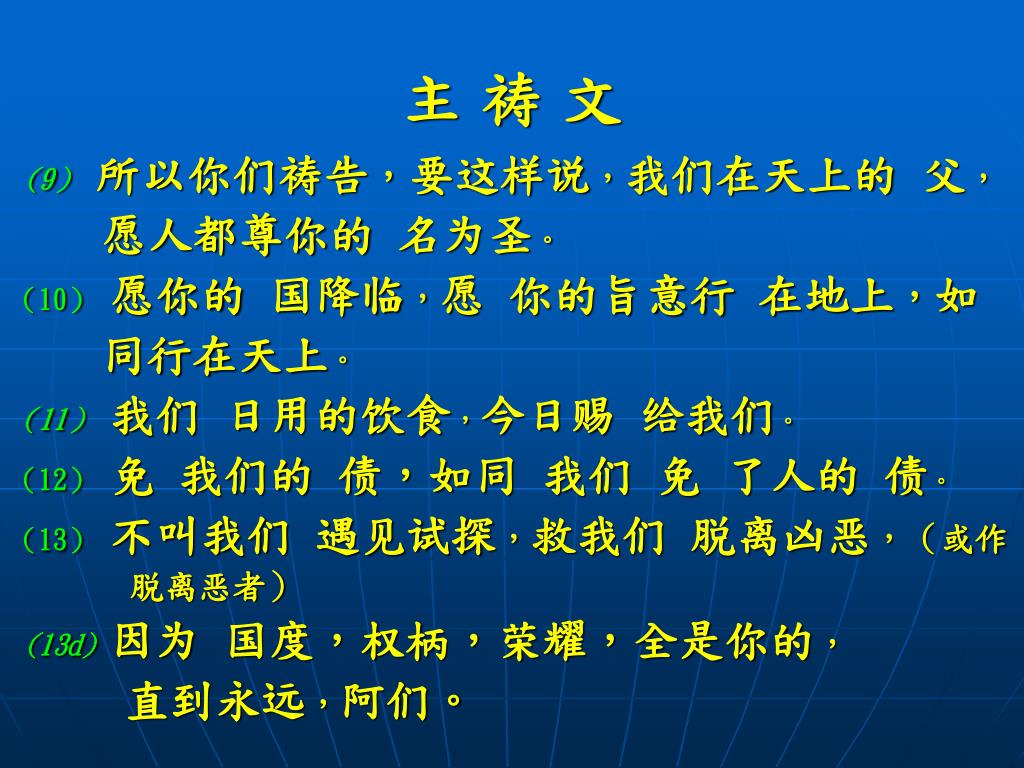 主 祷 文

(9) 所以你们祷告，要这样说，我们在天上的 父，愿人都尊你的 名为圣。

(10) 愿你的 国降临，愿 你的旨意行 在地上，如同行在天上。

(11) 我们 日用的饮食，今日赐 给我们。

(12) 免 我们的 债，如同 我们 免 了人的 债。

(13) 不叫我们 遇见试探，救我们 脱离凶恶，（或作脱离恶者）

(13d) 因为 国度，权柄，荣耀，全是你的，直到永远，阿们。